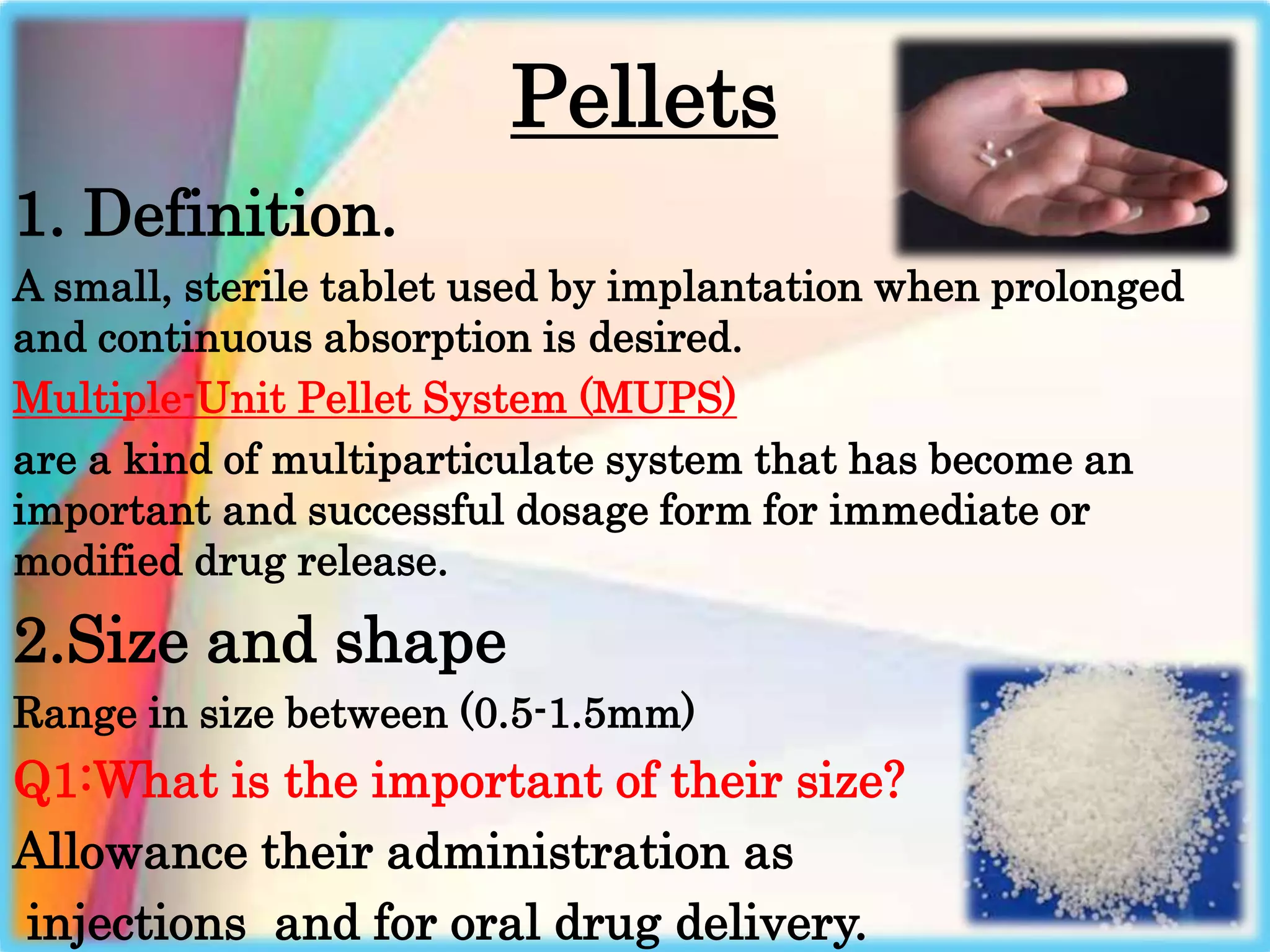 Pellets

1. Definition.

A small, sterile tablet used by implantation when prolonged and continuous absorption is desired.

Multiple-Unit Pellet System (MUPS)

are a kind of multiparticulate system that has become an important and successful dosage form for immediate or modified drug release.

2.Size and shape

Range in size between (0.5-1.5mm)

Q1:What is the important of their size?

Allowance their administration as injections and for oral drug delivery.